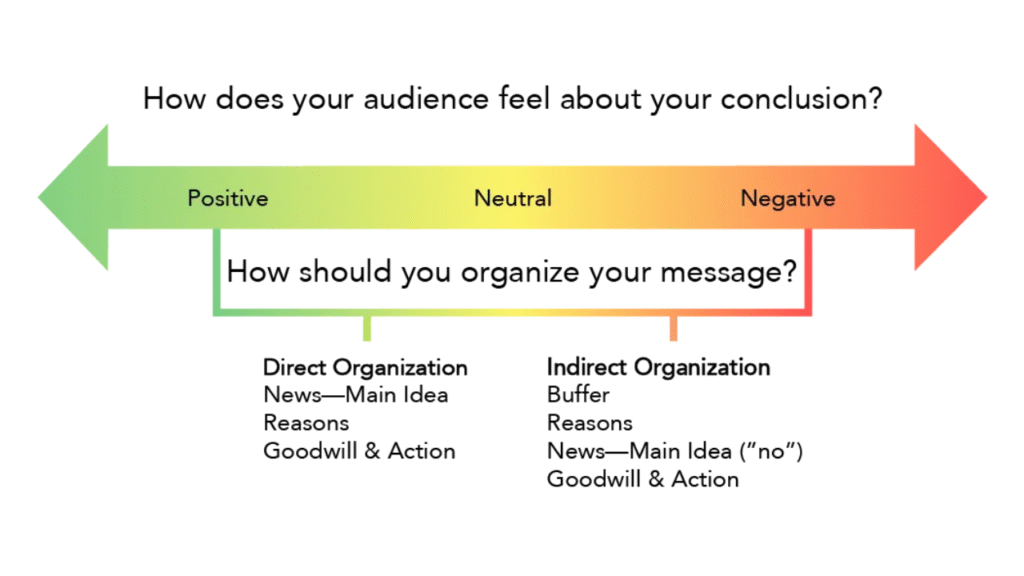 How does your audience feel about your conclusion?

Positive

Neutral

Negative

How should you organize your message?

Direct Organization
News—Main Idea
Reasons
Goodwill & Action

Indirect Organization
Buffer
Reasons
News—Main Idea ("no")
Goodwill & Action